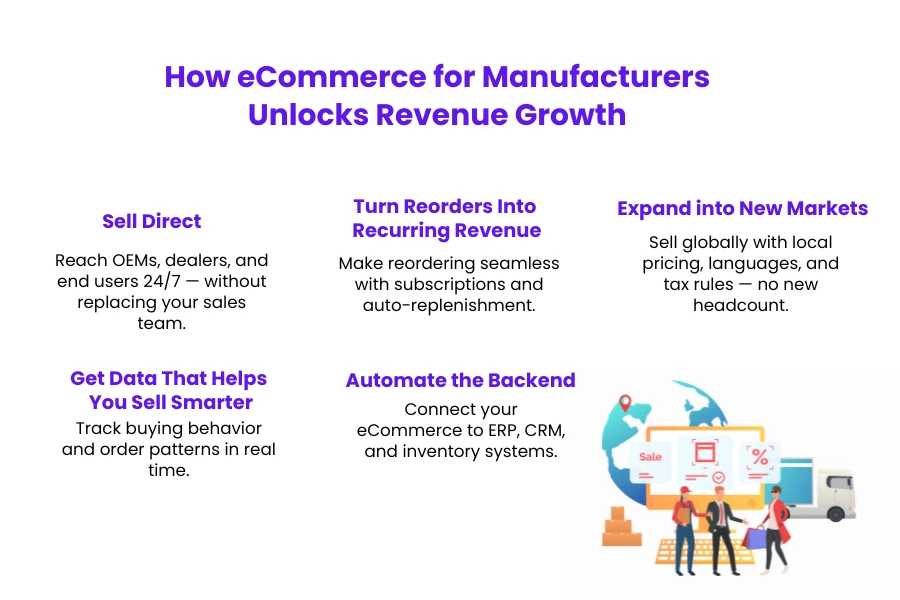 How eCommerce for Manufacturers Unlocks Revenue Growth

Sell Direct

Reach OEMs, dealers, and end users 24/7 — without replacing your sales team.

Turn Reorders Into Recurring Revenue

Make reordering seamless with subscriptions and auto-replenishment.

Expand into New Markets

Sell globally with local pricing, languages, and tax rules — no new headcount.

Get Data That Helps You Sell Smarter

Track buying behavior and order patterns in real time.

Automate the Backend

Connect your eCommerce to ERP, CRM, and inventory systems.

Sale

%